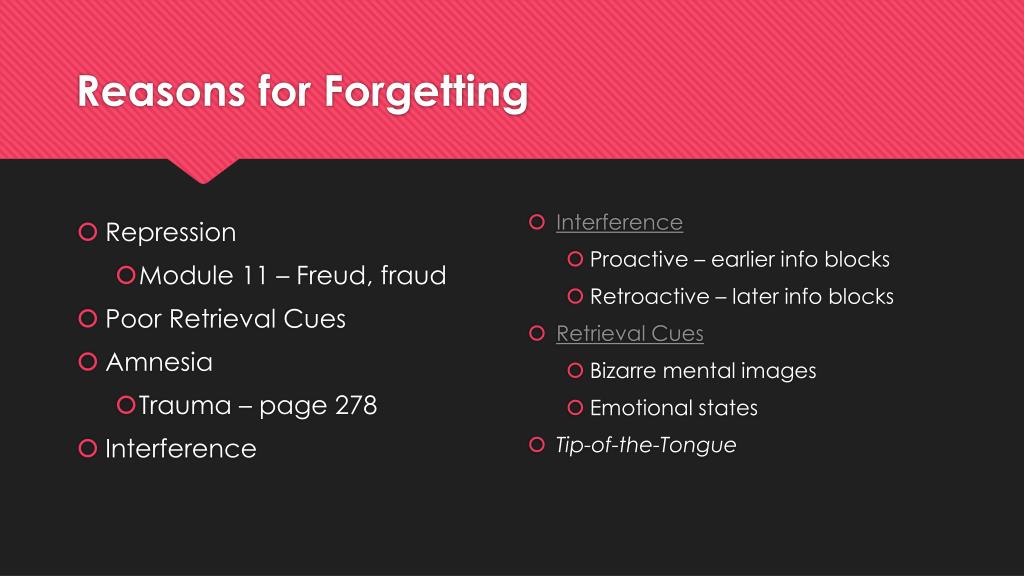 Reasons for Forgetting

Repression
Module 11 – Freud, fraud
Poor Retrieval Cues
Amnesia
Trauma – page 278
Interference

Interference
Proactive – earlier info blocks
Retroactive – later info blocks
Retrieval Cues
Bizarre mental images
Emotional states
Tip-of-the-Tongue